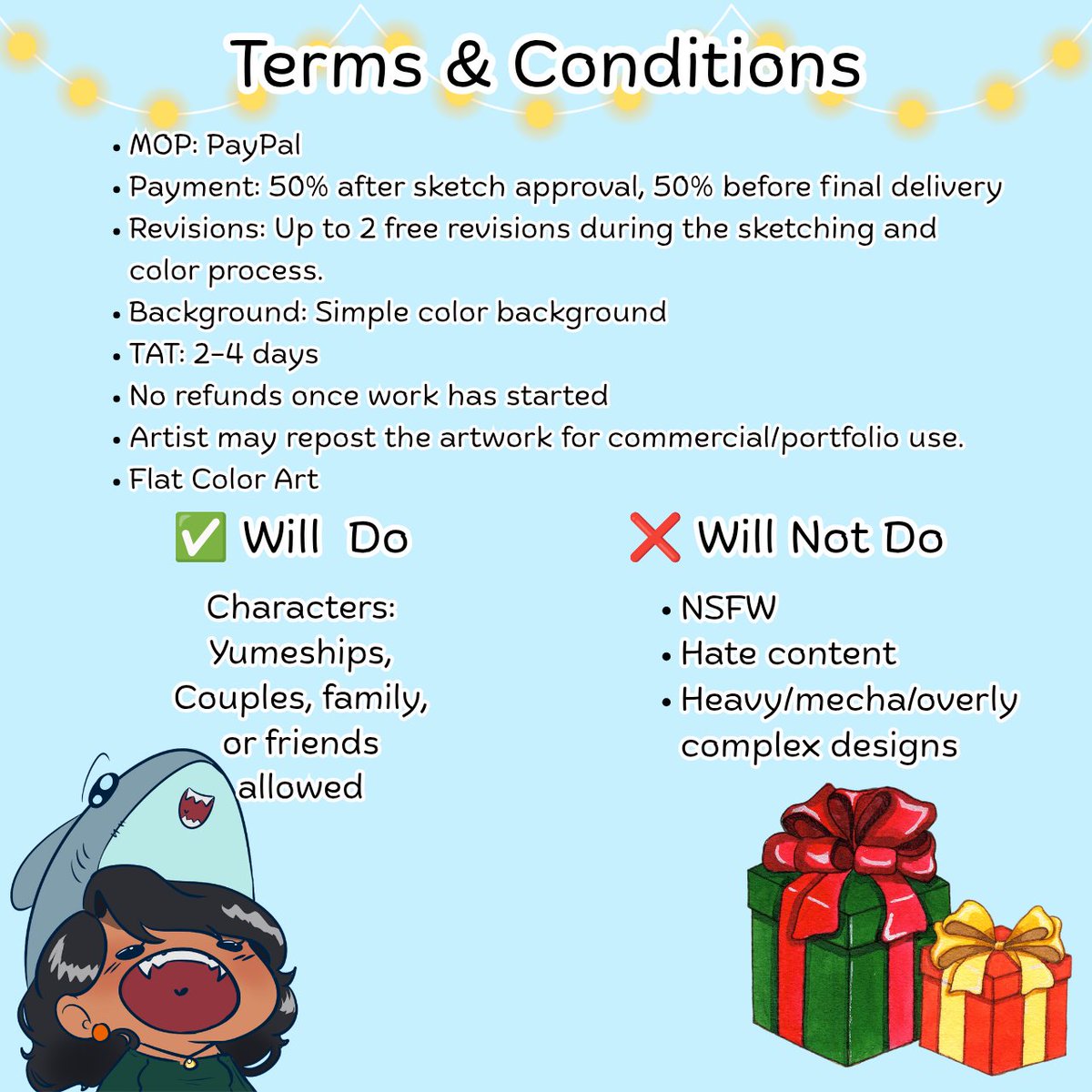 Terms & Conditions

• MOP: PayPal
• Payment: 50% after sketch approval, 50% before final delivery
• Revisions: Up to 2 free revisions during the sketching and color process.
• Background: Simple color background
• TAT: 2-4 days
• No refunds once work has started
• Artist may repost the artwork for commercial/portfolio use.
• Flat Color Art

✅ Will Do

Characters: Yumeships, Couples, family, or friends allowed

❌ Will Not Do

• NSFW
• Hate content
• Heavy/mecha/overly complex designs